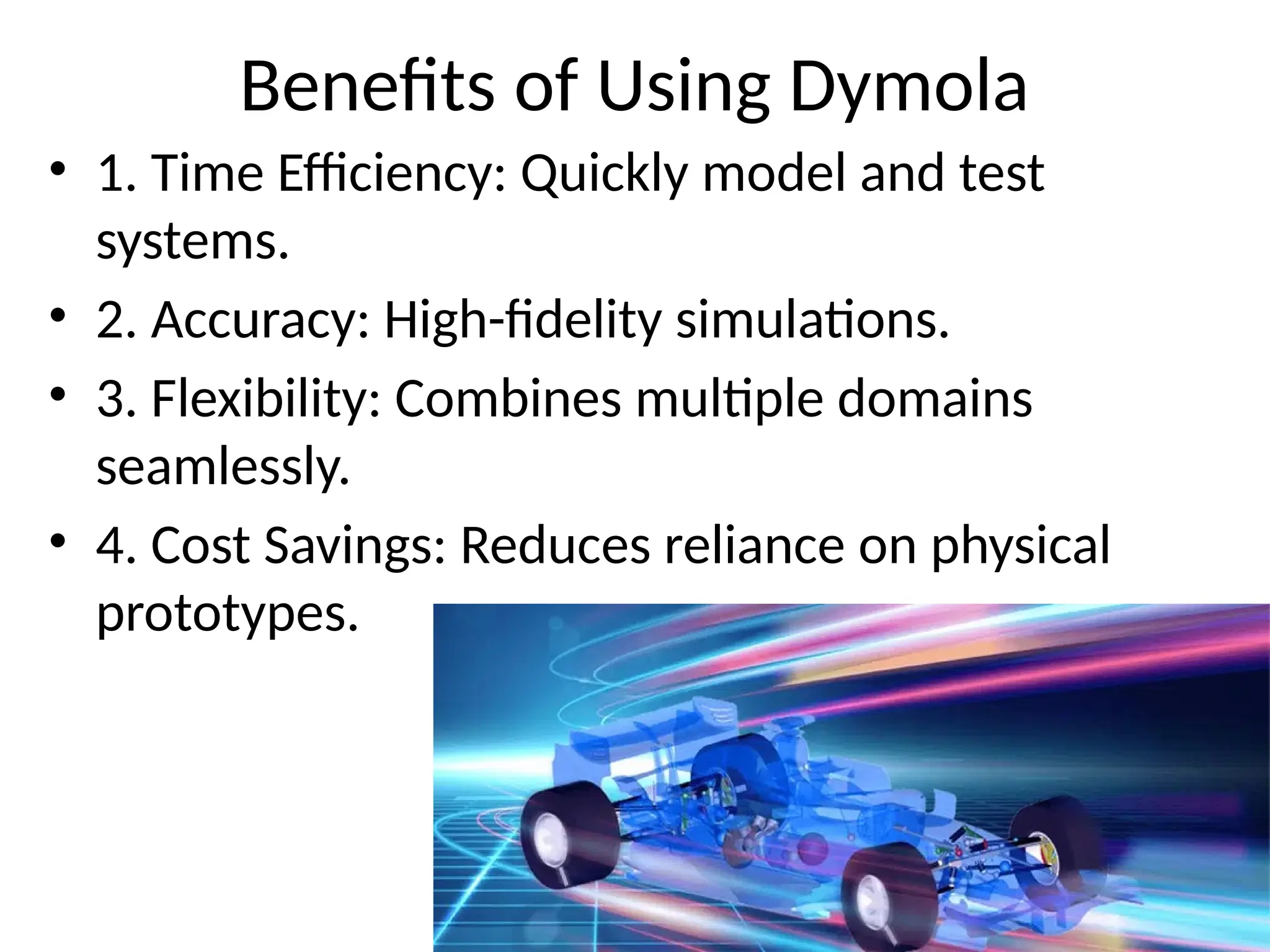 Benefits of Using Dymola

• 1. Time Efficiency: Quickly model and test systems.
• 2. Accuracy: High-fidelity simulations.
• 3. Flexibility: Combines multiple domains seamlessly.
• 4. Cost Savings: Reduces reliance on physical prototypes.